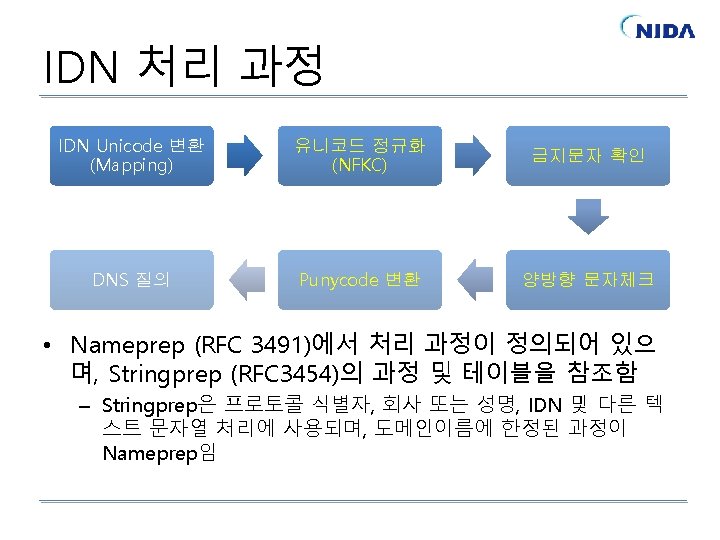 NIDA

IDN 처리 과정

IDN Unicode 변환 (Mapping)

유니코드 정규화 (NFKC)

금지문자 확인

양방향 문자체크

Punycode 변환

DNS 질의

• Nameprep (RFC 3491)에서 처리 과정이 정의되어 있으며, Stringprep (RFC3454)의 과정 및 테이블을 참조함

– Stringprep은 프로토콜 식별자, 회사 또는 성명, IDN 및 다른 텍스트 문자열 처리에 사용되며, 도메인이름에 한정된 과정이 Nameprep임